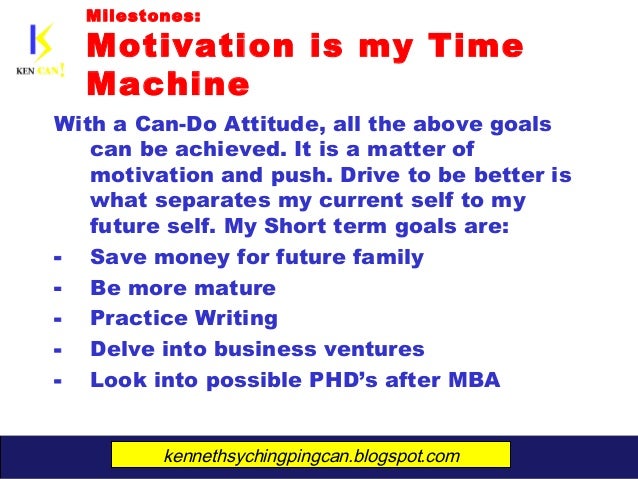 KEN CAN!

Milestones:

Motivation is my Time Machine

With a Can-Do Attitude, all the above goals can be achieved. It is a matter of motivation and push. Drive to be better is what separates my current self to my future self. My Short term goals are:

- Save money for future family
- Be more mature
- Practice Writing
- Delve into business ventures
- Look into possible PHD's after MBA

kennethsychingpingcan.blogspot.com